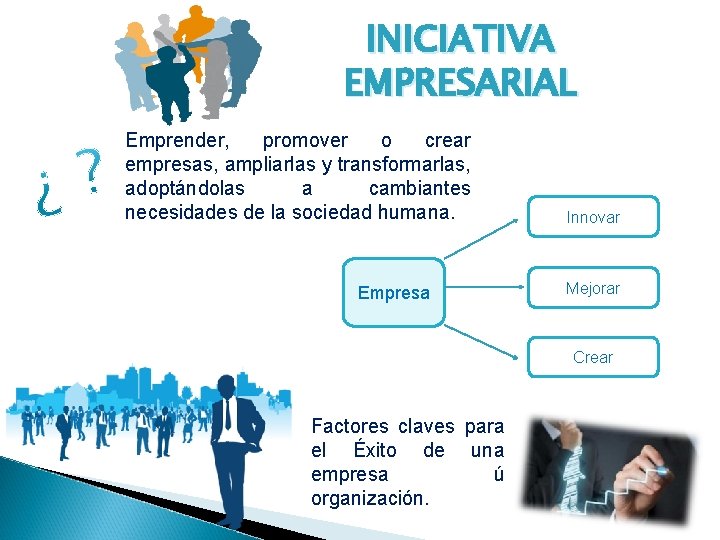 INICIATIVA EMPRESARIAL

¿?

Emprender, promover o crear empresas, ampliarlas y transformarlas, adoptándolas a cambiantes necesidades de la sociedad humana.

Empresa

Innovar

Mejorar

Crear

Factores claves para el Éxito de una empresa ú organización.